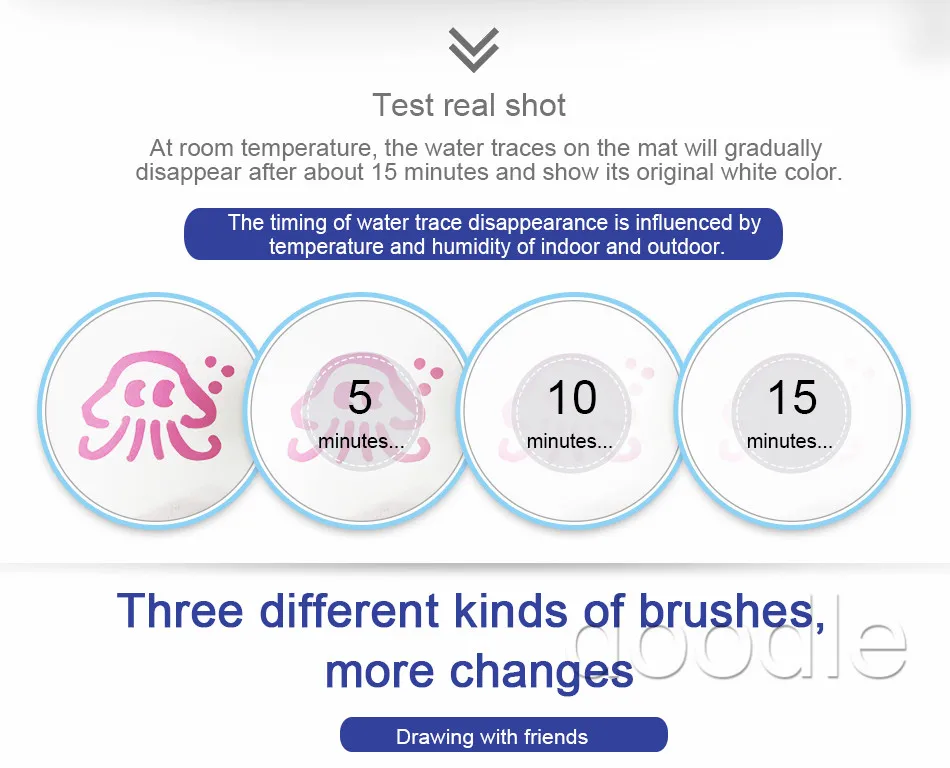 Test real shot

At room temperature, the water traces on the mat will gradually disappear after about 15 minutes and show its original white color.

The timing of water trace disappearance is influenced by temperature and humidity of indoor and outdoor.

5
minutes...

10
minutes...

15
minutes...

Three different kinds of brushes, more changes

doodle

Drawing with friends